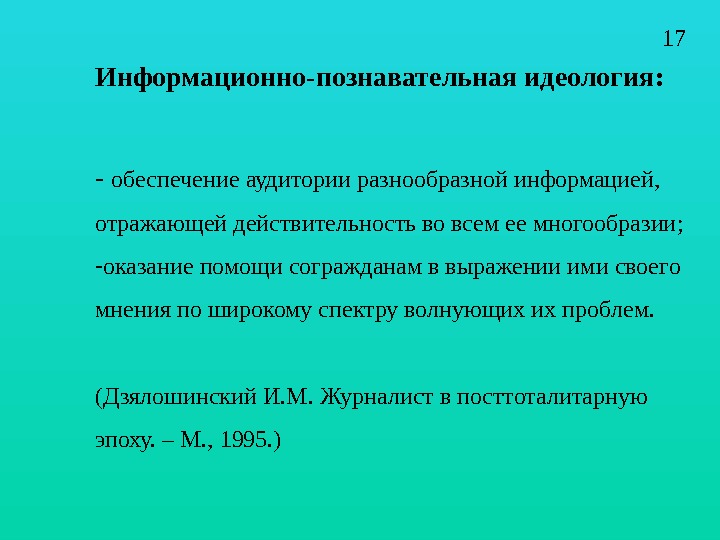 17

Информационно-познавательная идеология:

- обеспечение аудитории разнообразной информацией, отражающей действительность во всем ее многообразии;
-оказание помощи согражданам в выражении ими своего мнения по широкому спектру волнующих их проблем.

(Дзялошинский И.М. Журналист в посттоталитарную эпоху. – М., 1995.)